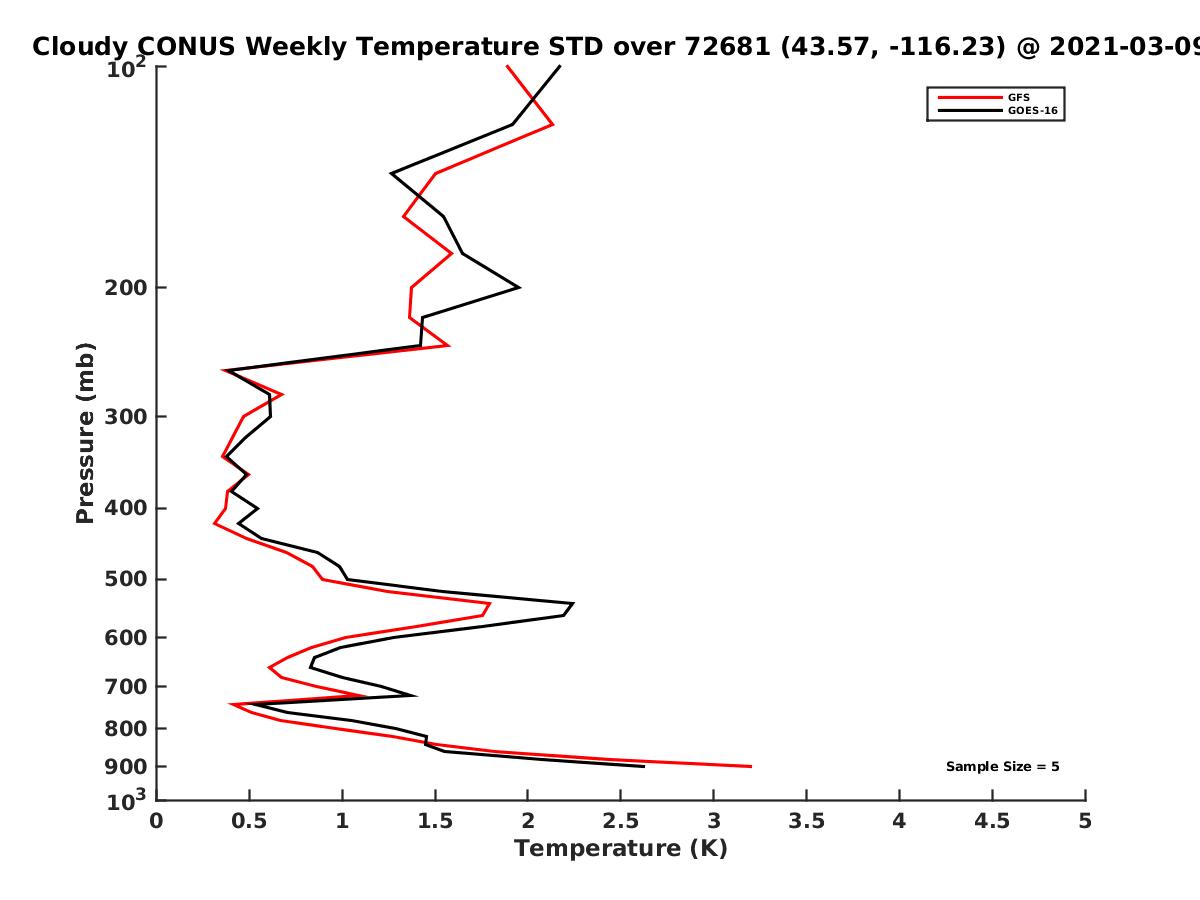 Cloudy CONUS Weekly Temperature STD over 72681 (43.57, -116.23) @ 2021-03-09

GFS
GOES-16

Pressure (mb)

$10^2$
200
300
400
500
600
700
800
900
$10^3$

Sample Size = 5

0 0.5 1 1.5 2 2.5 3 3.5 4 4.5 5

Temperature (K)